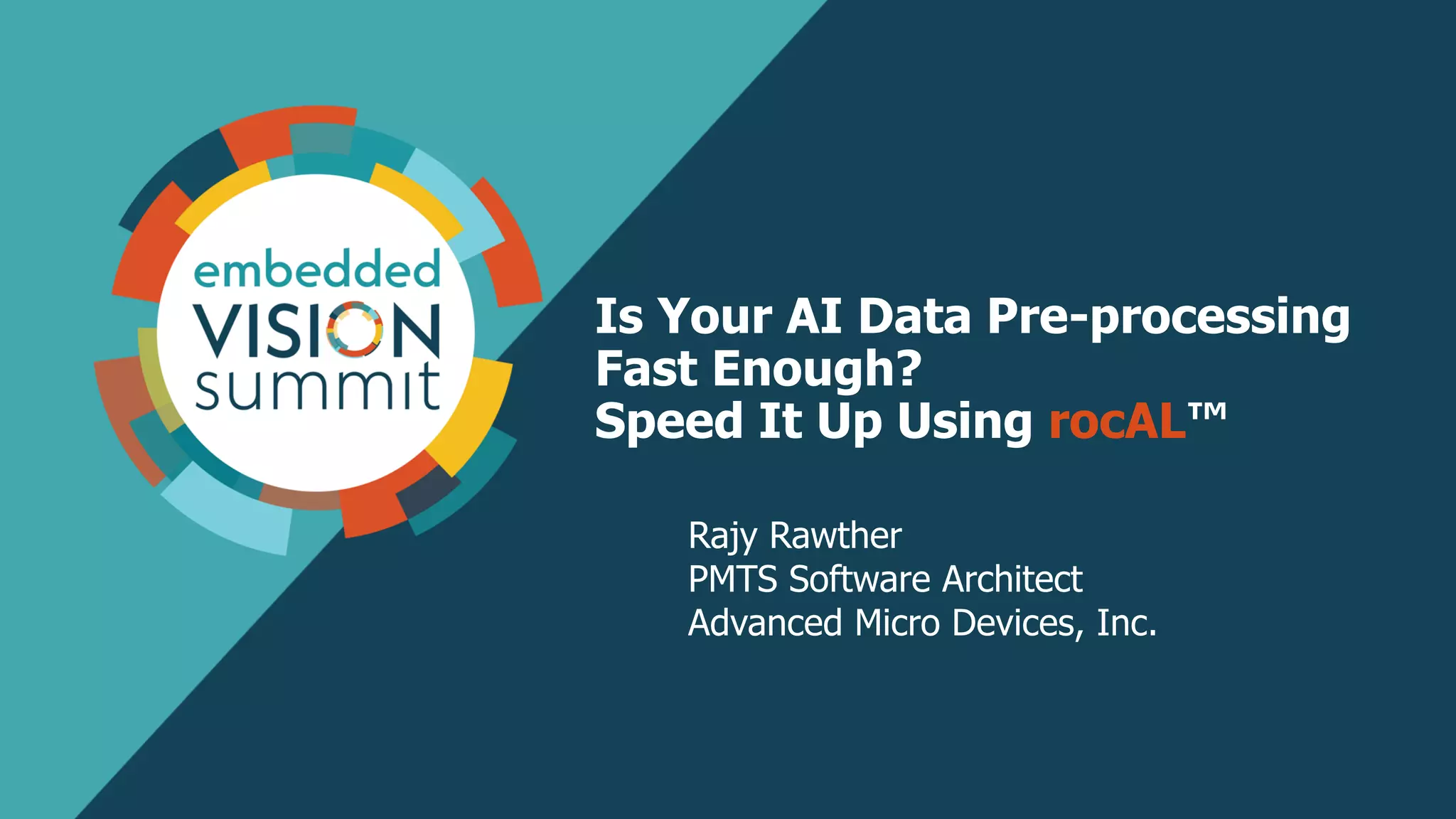 embedded VISION summit

Is Your AI Data Pre-processing Fast Enough? Speed It Up Using rocAL™

Rajy Rawther
PMTS Software Architect
Advanced Micro Devices, Inc.